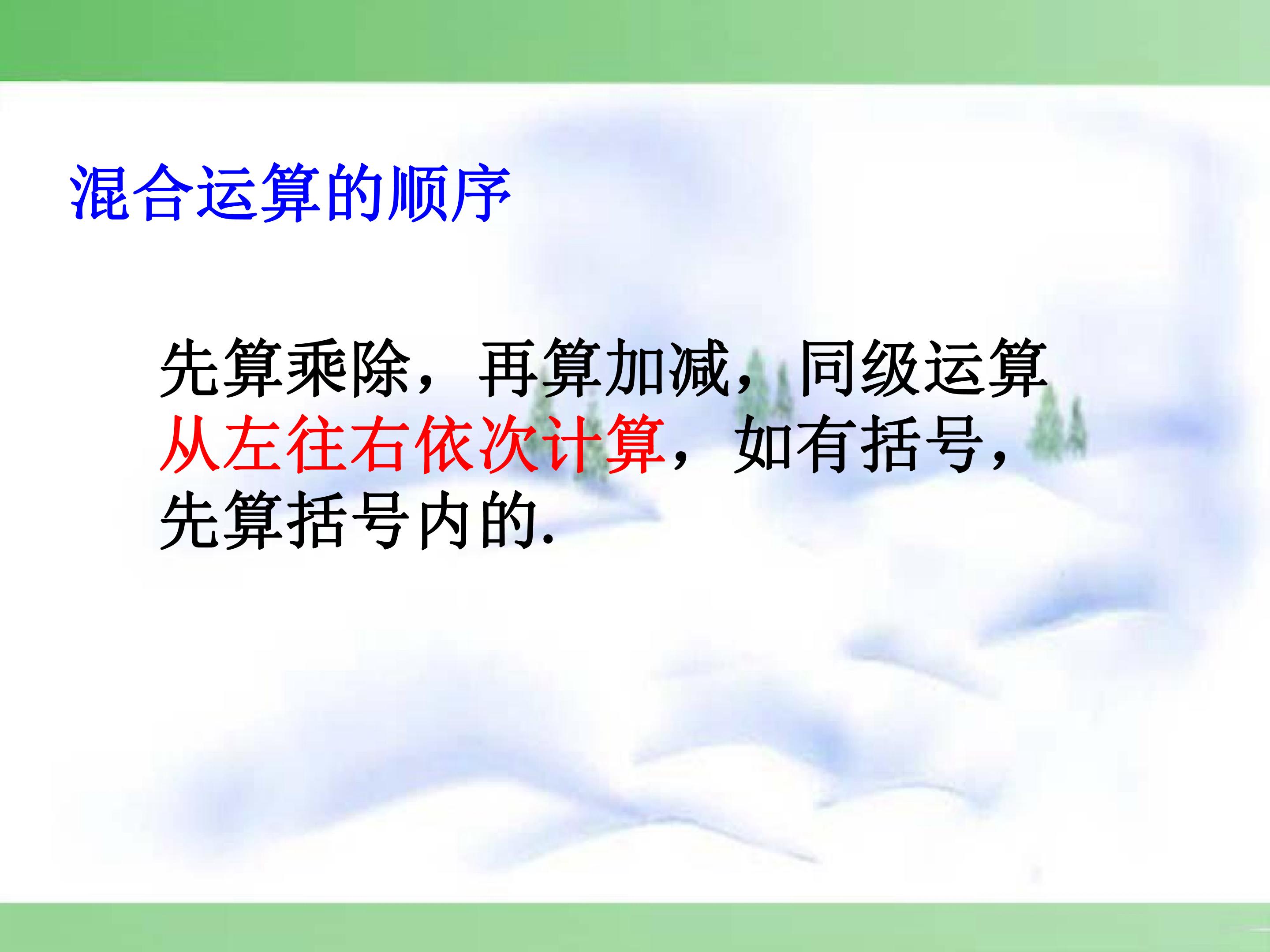 混合运算的顺序

先算乘除，再算加减，同级运算从左往右依次计算，如有括号，先算括号内的.